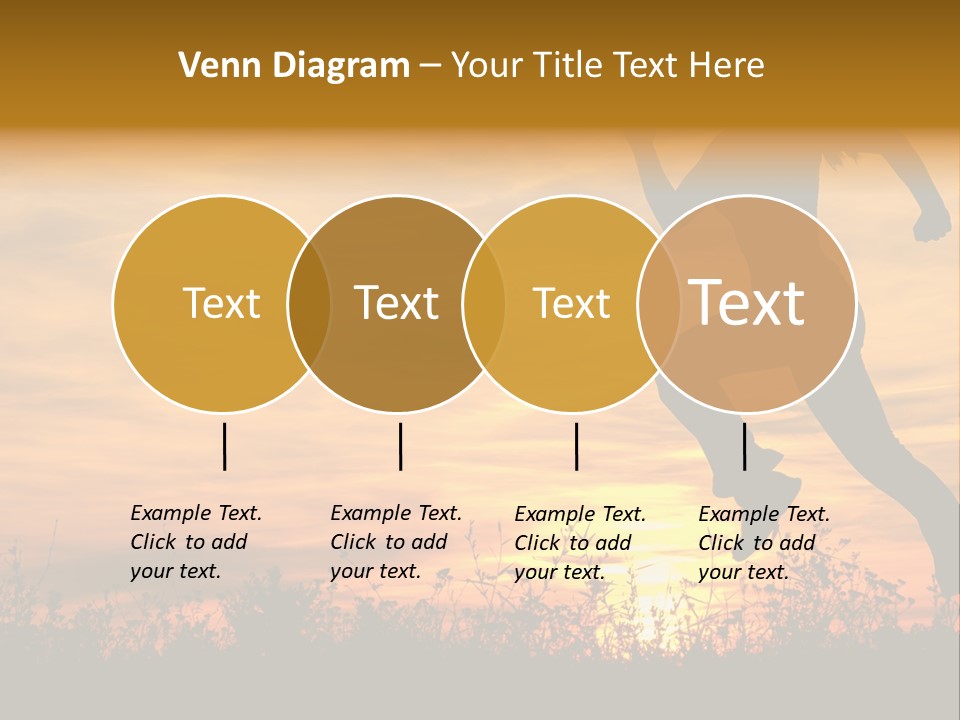 Venn Diagram – Your Title Text Here

Text

Text

Text

Text

Example Text. Click to add your text.

Example Text. Click to add your text.

Example Text. Click to add your text.

Example Text. Click to add your text.